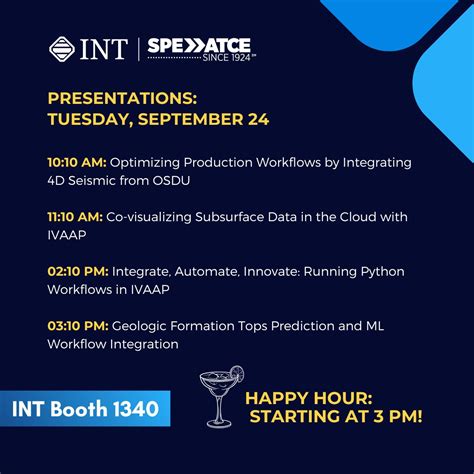 INT | SPE ATCE
SINCE 1924™

PRESENTATIONS:
TUESDAY, SEPTEMBER 24

10:10 AM: Optimizing Production Workflows by Integrating 4D Seismic from OSDU

11:10 AM: Co-visualizing Subsurface Data in the Cloud with IVAAP

02:10 PM: Integrate, Automate, Innovate: Running Python Workflows in IVAAP

03:10 PM: Geologic Formation Tops Prediction and ML Workflow Integration

INT Booth 1340

HAPPY HOUR:
STARTING AT 3 PM!